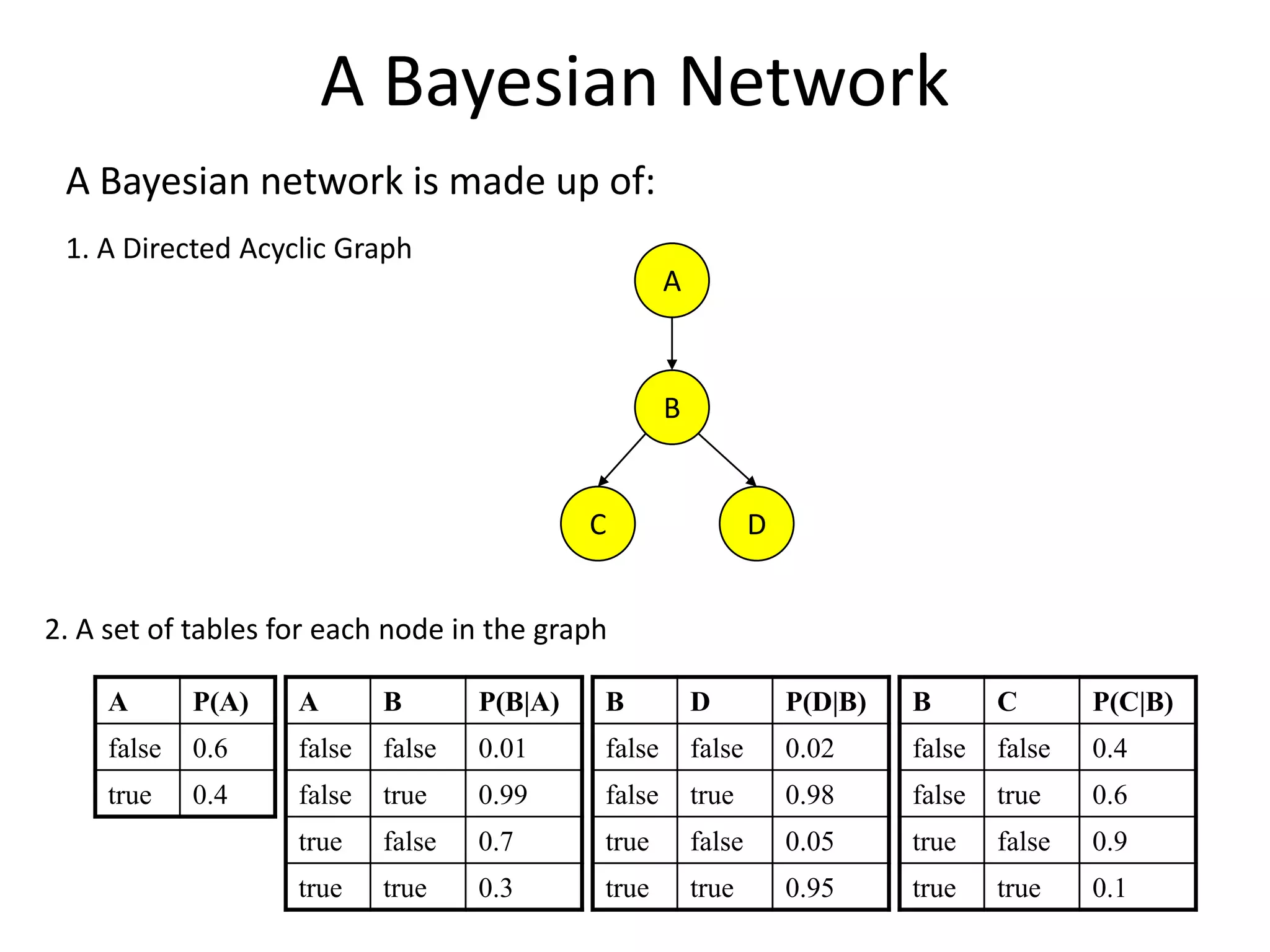 A Bayesian Network

A Bayesian network is made up of:

1. A Directed Acyclic Graph

A

B

C

D

2. A set of tables for each node in the graph

| A | P(A) |
|---|---|
| false | 0.6 |
| true | 0.4 |

| A | B | P(B\|A) |
|---|---|---|
| false | false | 0.01 |
| false | true | 0.99 |
| true | false | 0.7 |
| true | true | 0.3 |

| B | D | P(D\|B) |
|---|---|---|
| false | false | 0.02 |
| false | true | 0.98 |
| true | false | 0.05 |
| true | true | 0.95 |

| B | C | P(C\|B) |
|---|---|---|
| false | false | 0.4 |
| false | true | 0.6 |
| true | false | 0.9 |
| true | true | 0.1 |